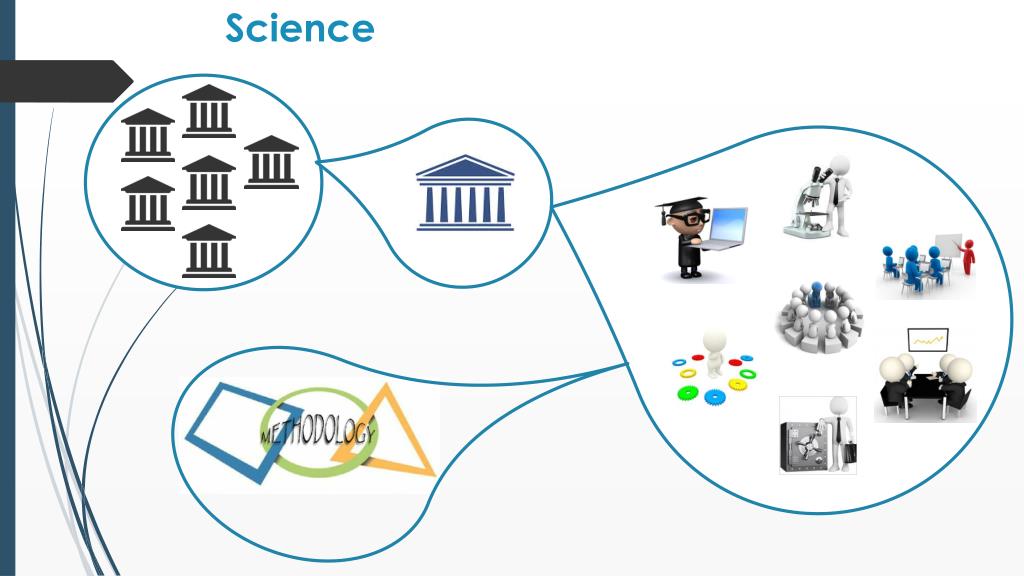 Science

METHODOLOGY